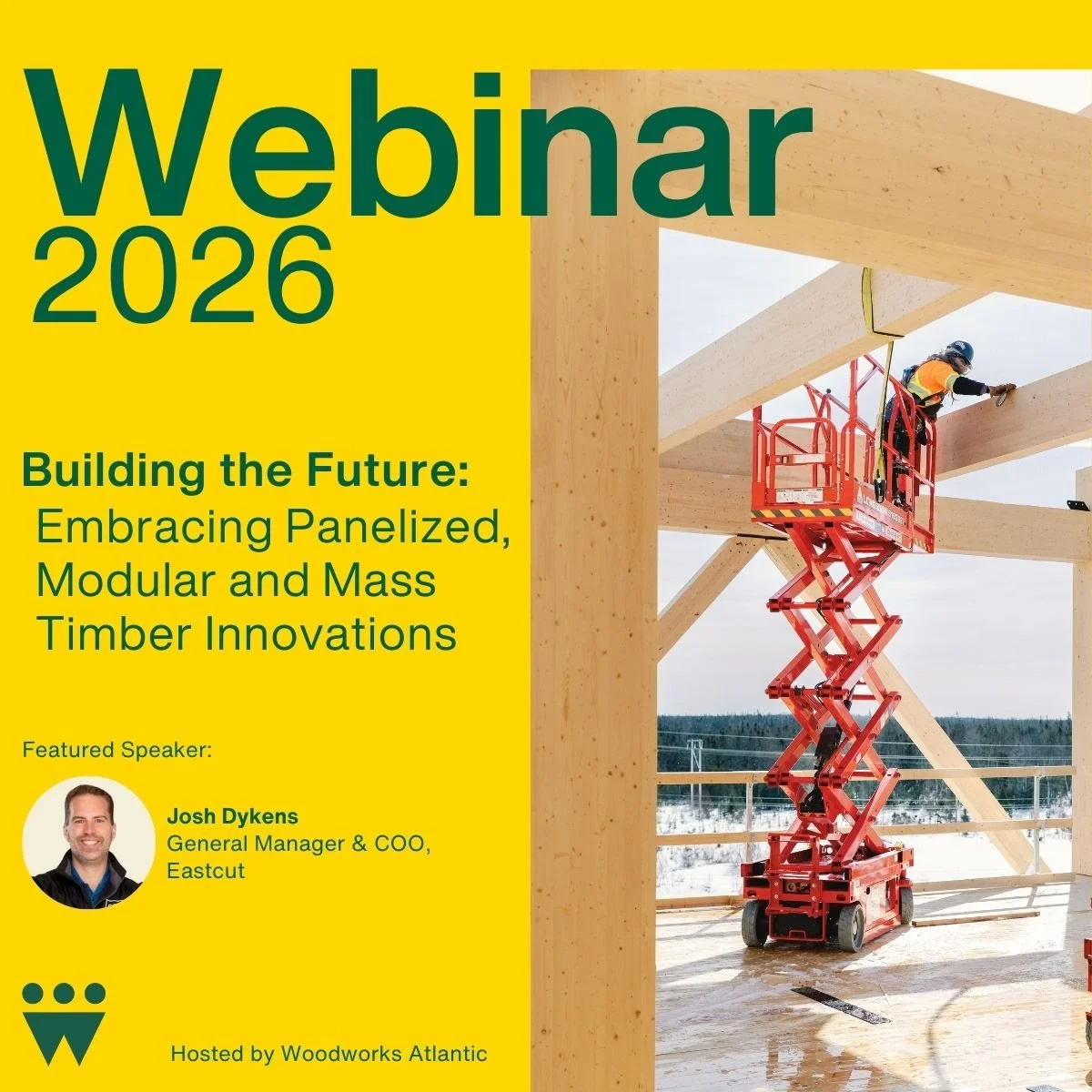 Webinar 2026

Building the Future:
Embracing Panelized, Modular and Mass Timber Innovations

Featured Speaker:

Josh Dykens
General Manager & COO, Eastcut

Hosted by Woodworks Atlantic